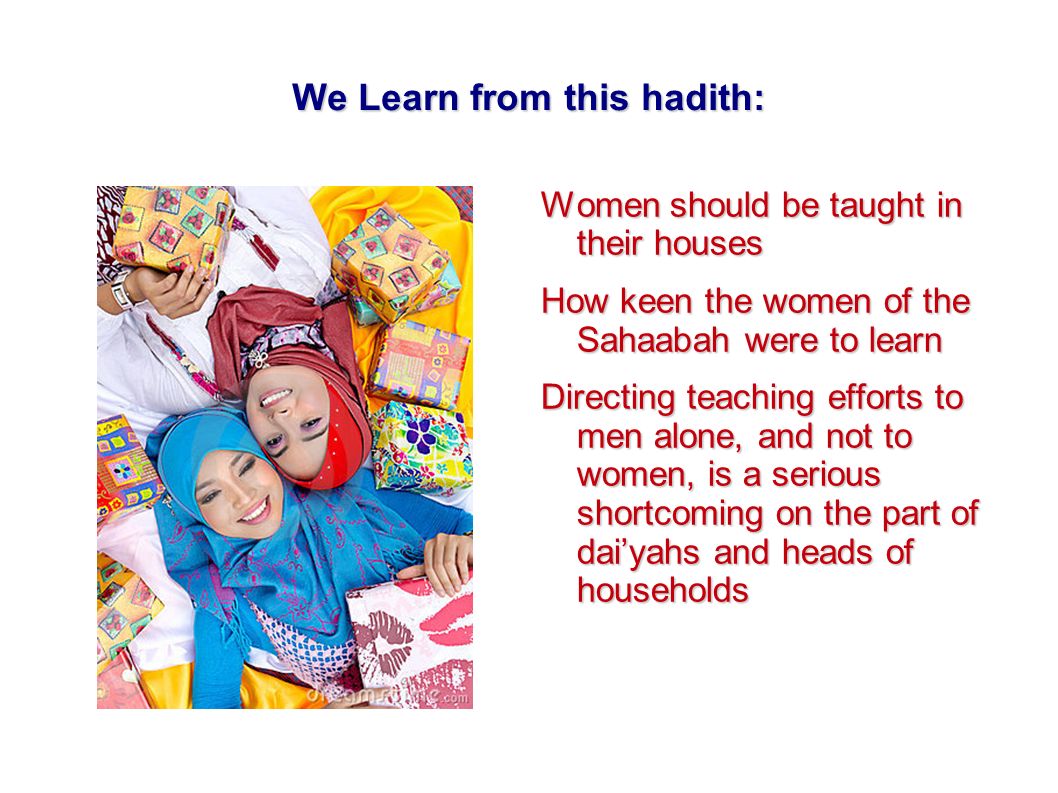 We Learn from this hadith:

Women should be taught in their houses

How keen the women of the Sahaabah were to learn

Directing teaching efforts to men alone, and not to women, is a serious shortcoming on the part of dai'yahs and heads of households

dreamstime.com